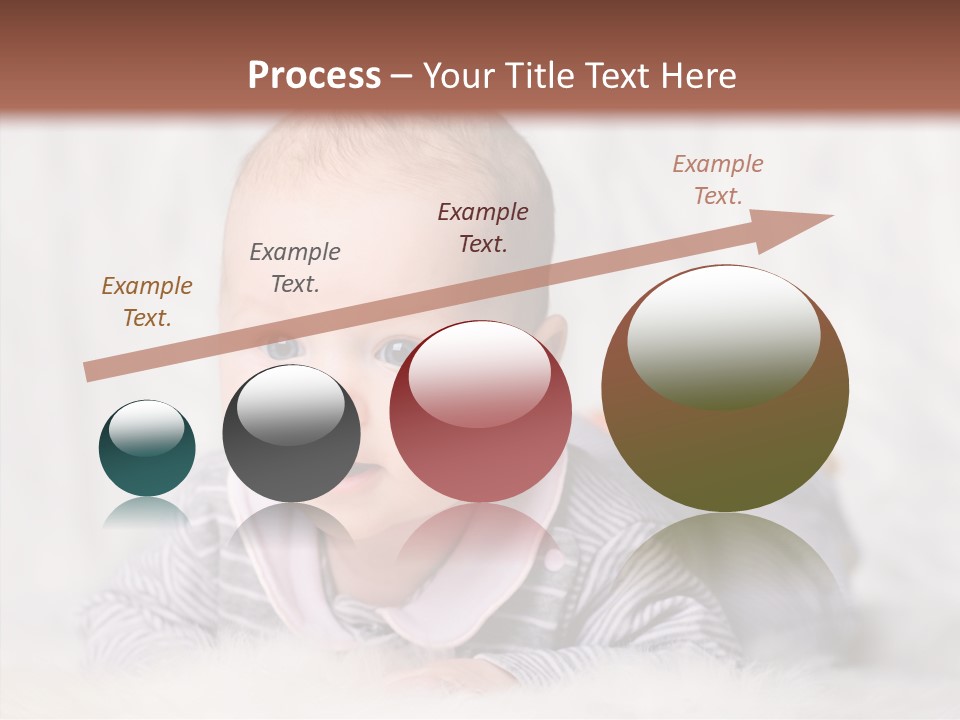 Process – Your Title Text Here

Example Text.

Example Text.

Example Text.

Example Text.